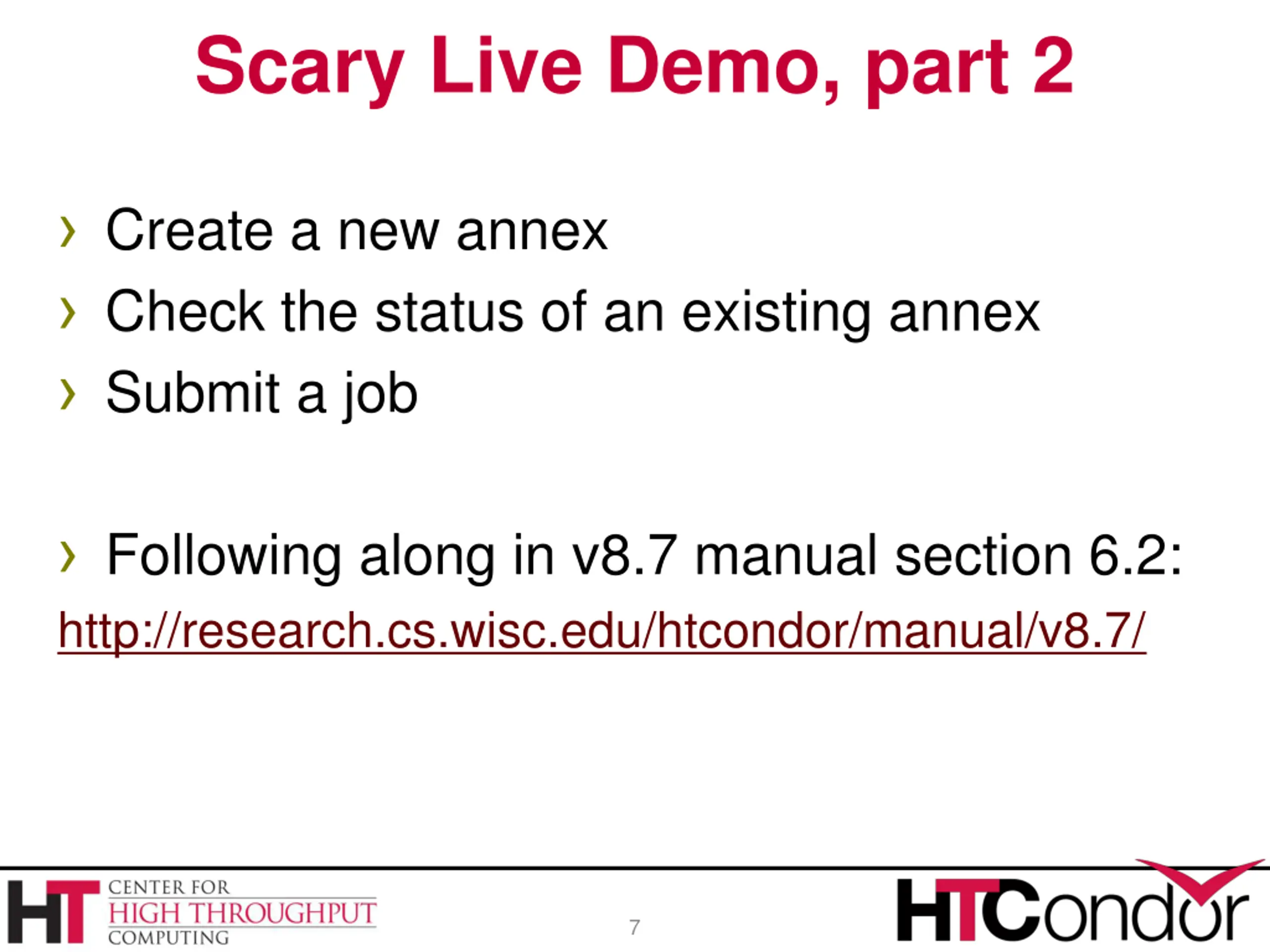 Scary Live Demo, part 2

› Create a new annex
› Check the status of an existing annex
› Submit a job

› Following along in v8.7 manual section 6.2:
http://research.cs.wisc.edu/htcondor/manual/v8.7/

HT CENTER FOR HIGH THROUGHPUT COMPUTING

7

HTCondor